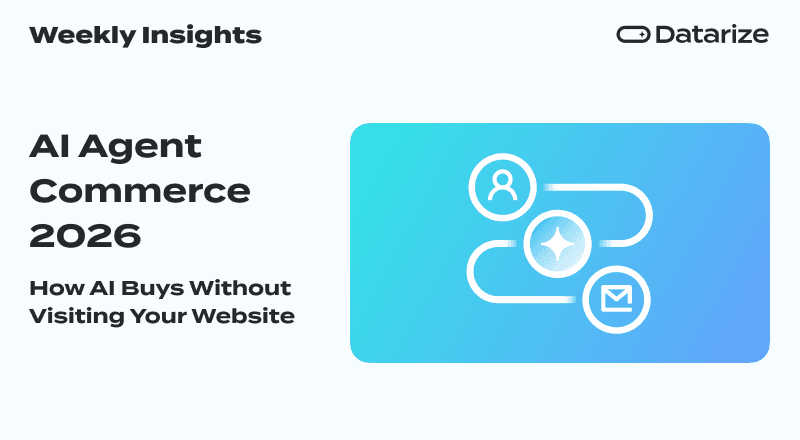 Weekly Insights

Datarize

AI Agent Commerce 2026

How AI Buys Without Visiting Your Website